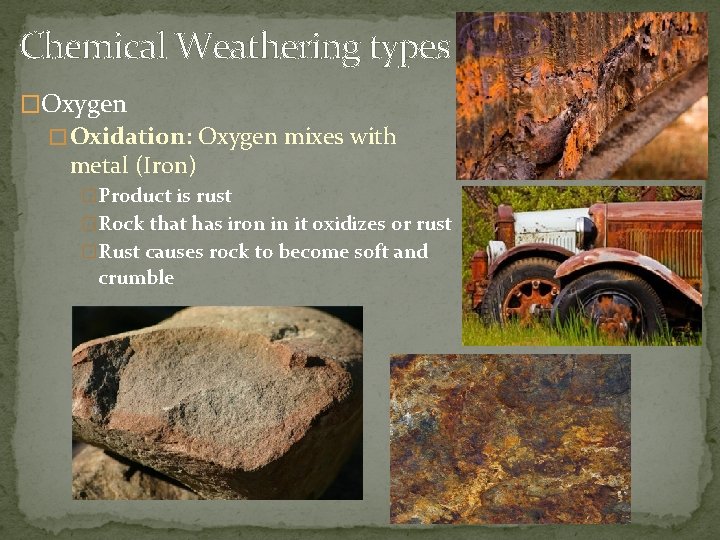 Chemical Weathering types

Oxygen

Oxidation: Oxygen mixes with metal (Iron)

Product is rust

Rock that has iron in it oxidizes or rust

Rust causes rock to become soft and crumble